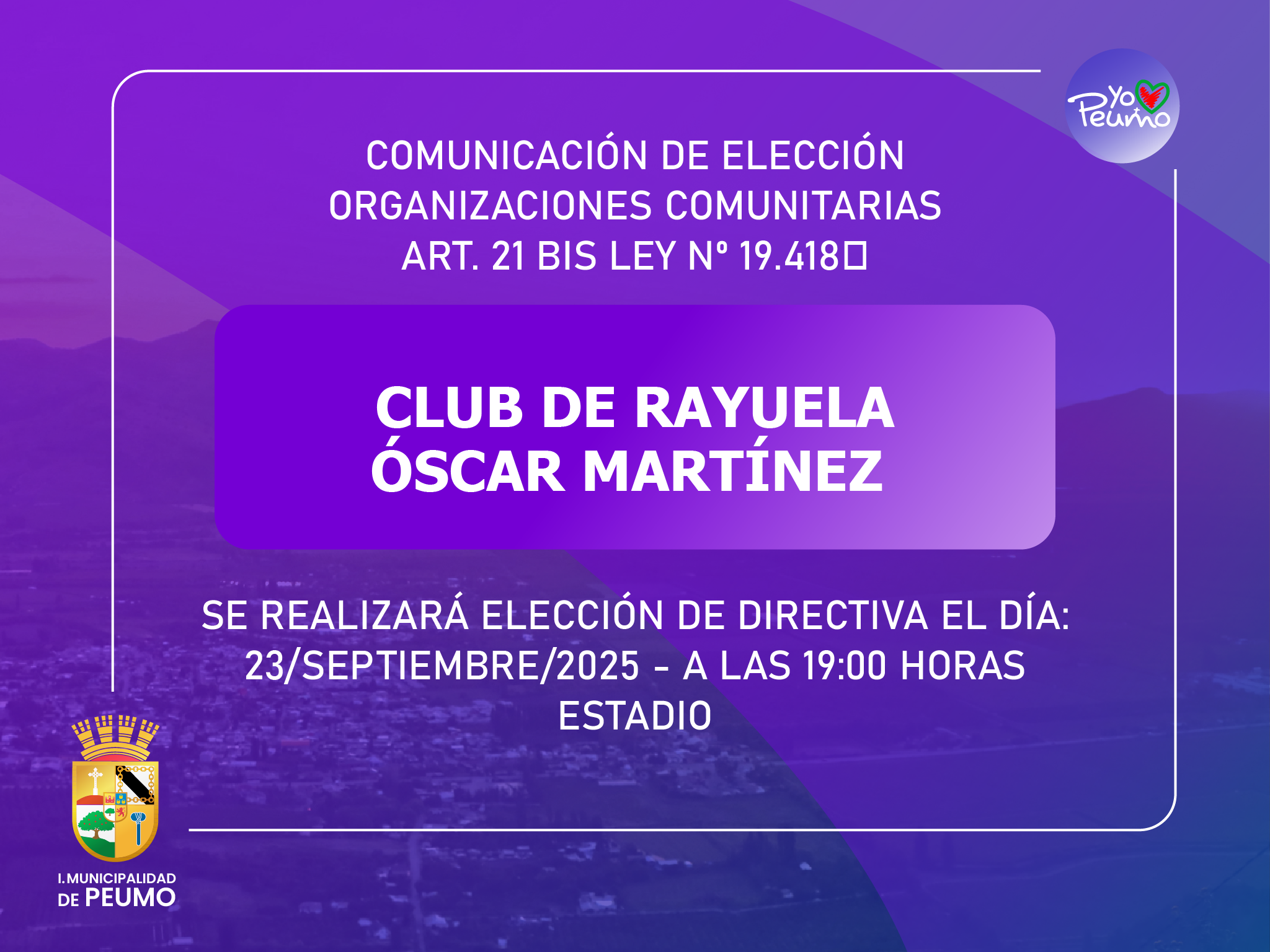 Yo Peumo

COMUNICACIÓN DE ELECCIÓN
ORGANIZACIONES COMUNITARIAS
ART. 21 BIS LEY Nº 19.418

CLUB DE RAYUELA
ÓSCAR MARTÍNEZ

SE REALIZARÁ ELECCIÓN DE DIRECTIVA EL DÍA:
23/SEPTIEMBRE/2025 - A LAS 19:00 HORAS
ESTADIO

I. MUNICIPALIDAD
DE PEUMO